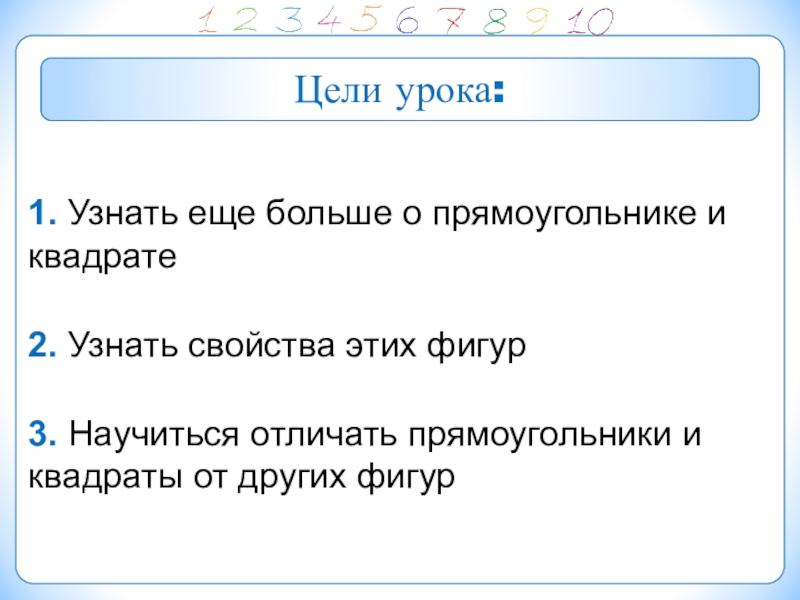 1 2 3 4 5 6 7 8 9 10

Цели урока:

1. Узнать еще больше о прямоугольнике и квадрате

2. Узнать свойства этих фигур

3. Научиться отличать прямоугольники и квадраты от других фигур